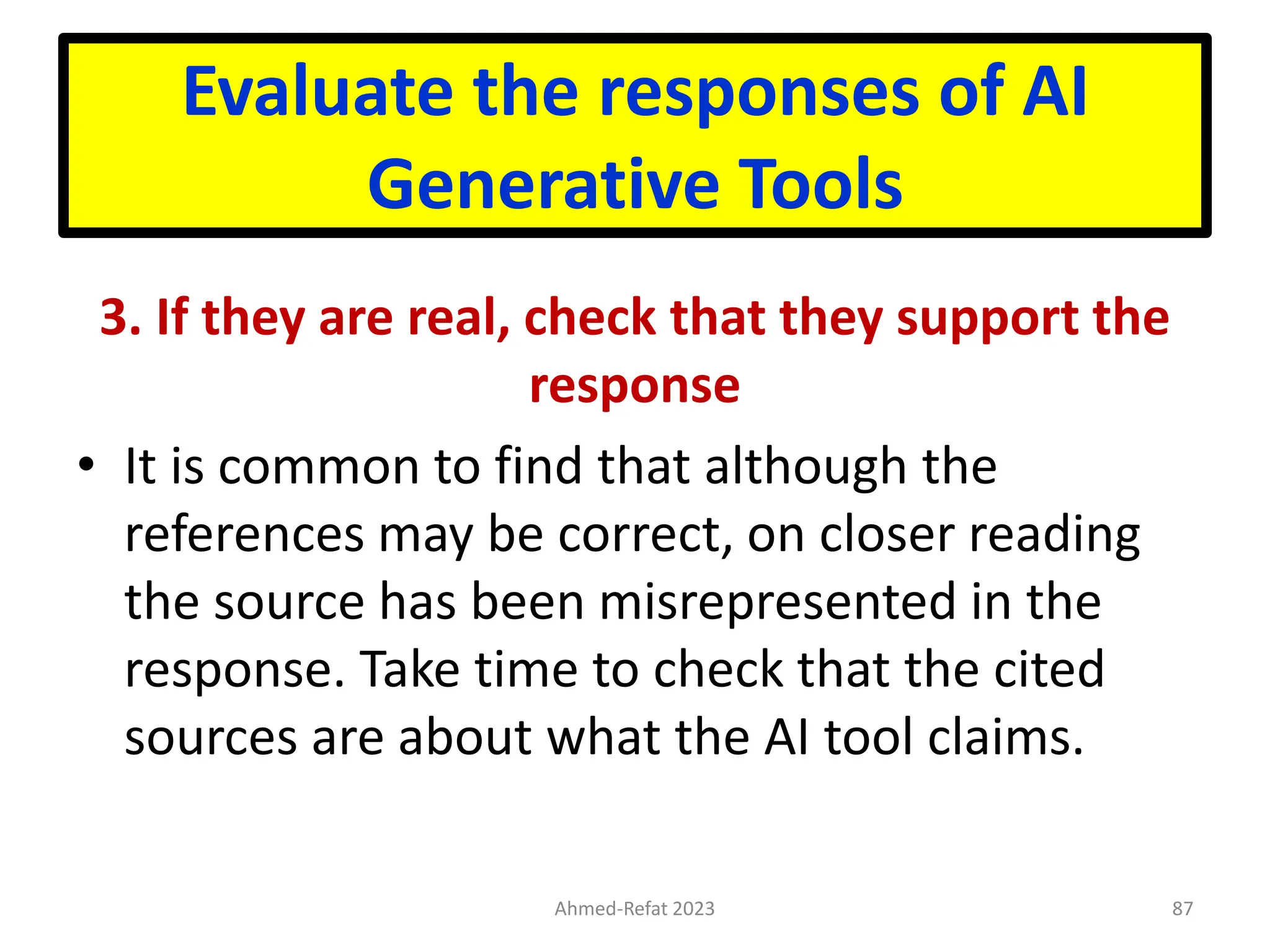 Evaluate the responses of AI Generative Tools

3. If they are real, check that they support the response

• It is common to find that although the references may be correct, on closer reading the source has been misrepresented in the response. Take time to check that the cited sources are about what the AI tool claims.

Ahmed-Refat 2023

87